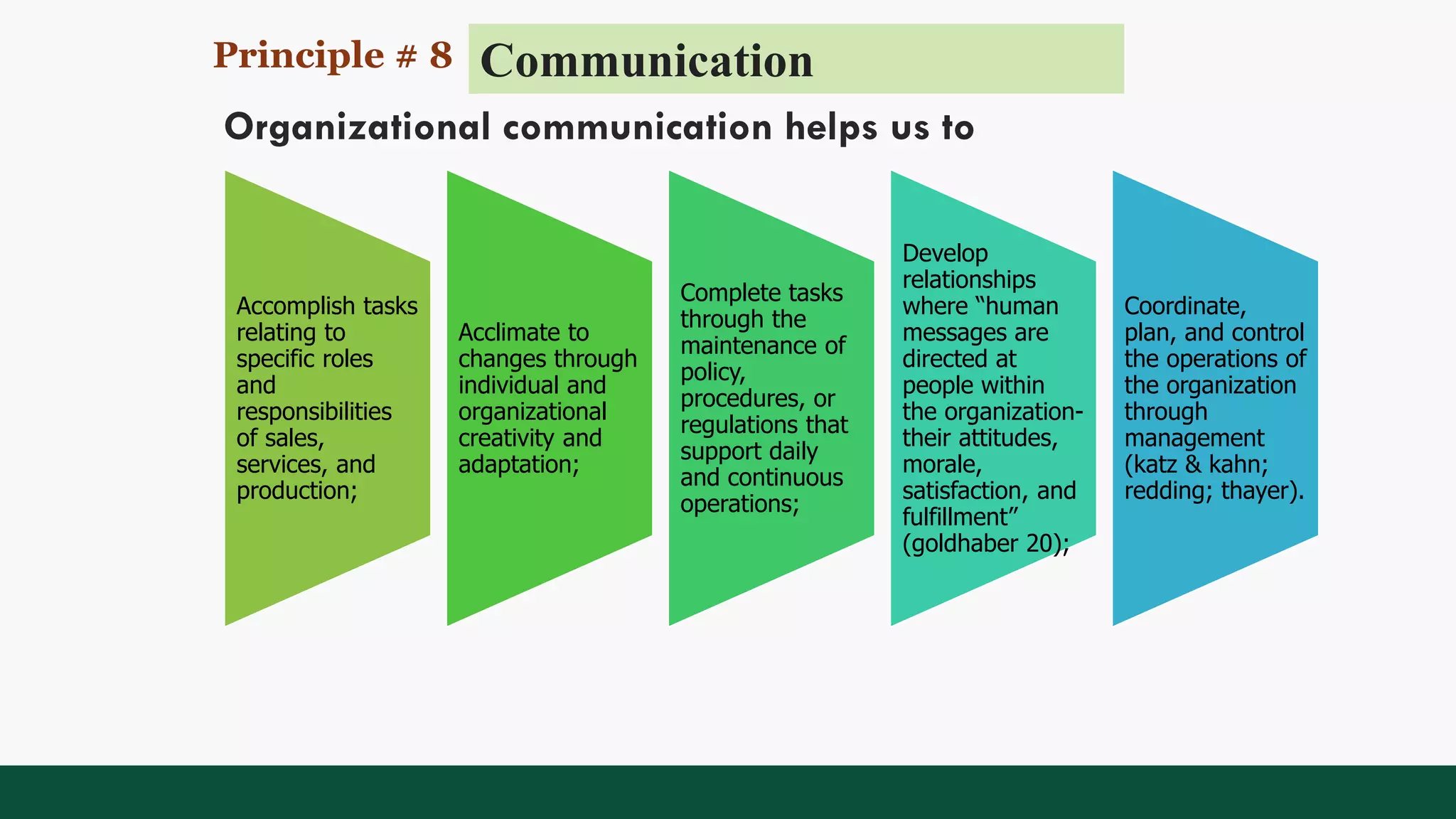 Principle # 8 Communication

Organizational communication helps us to

Accomplish tasks relating to specific roles and responsibilities of sales, services, and production;

Acclimate to changes through individual and organizational creativity and adaptation;

Complete tasks through the maintenance of policy, procedures, or regulations that support daily and continuous operations;

Develop relationships where “human messages are directed at people within the organization-their attitudes, morale, satisfaction, and fulfillment” (goldhaber 20);

Coordinate, plan, and control the operations of the organization through management (katz & kahn; redding; thayer).